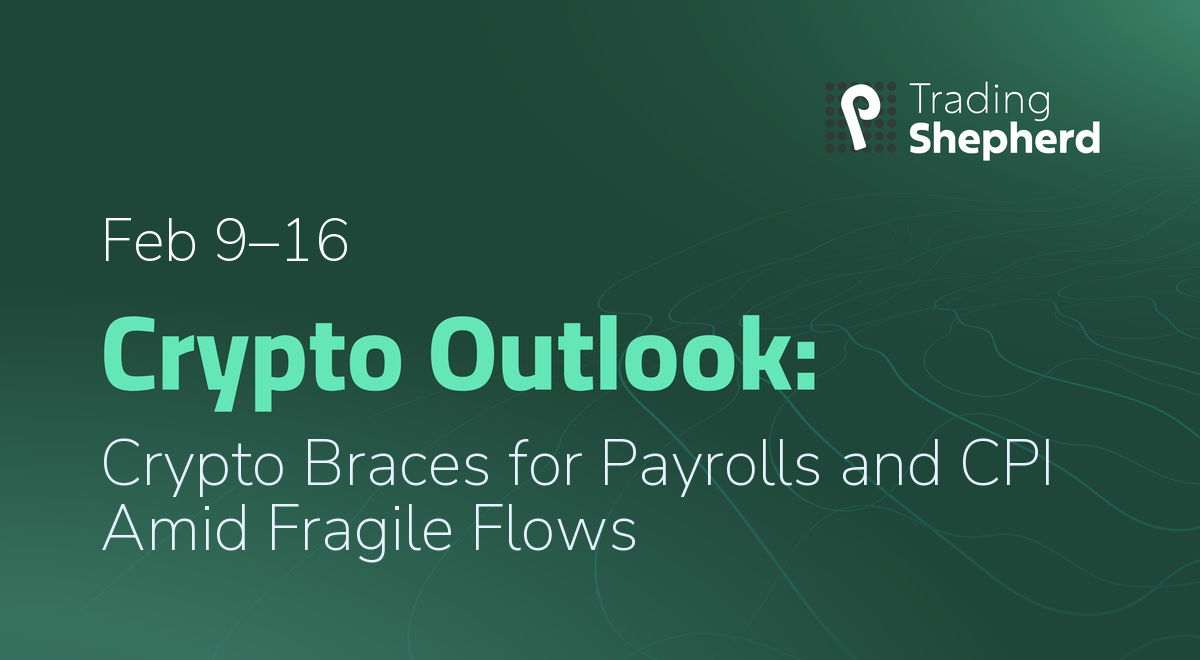 Trading Shepherd

Feb 9–16

Crypto Outlook:

Crypto Braces for Payrolls and CPI Amid Fragile Flows